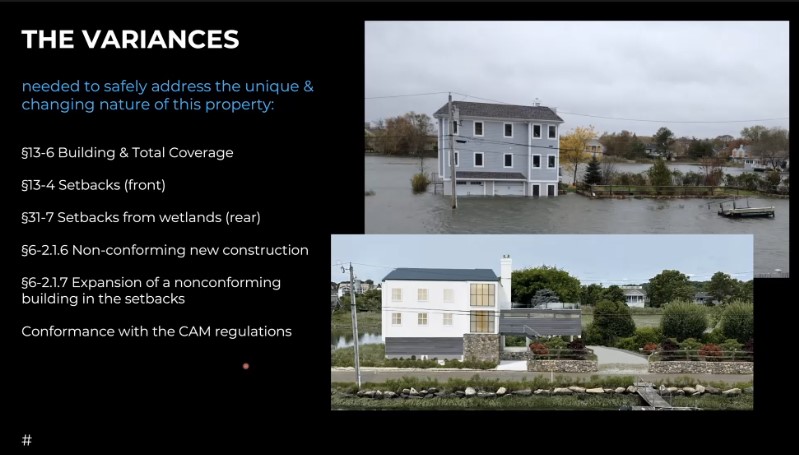 THE VARIANCES

needed to safely address the unique & changing nature of this property:

§13-6 Building & Total Coverage

§13-4 Setbacks (front)

§31-7 Setbacks from wetlands (rear)

§6-2.1.6 Non-conforming new construction

§6-2.1.7 Expansion of a nonconforming building in the setbacks

Conformance with the CAM regulations

#